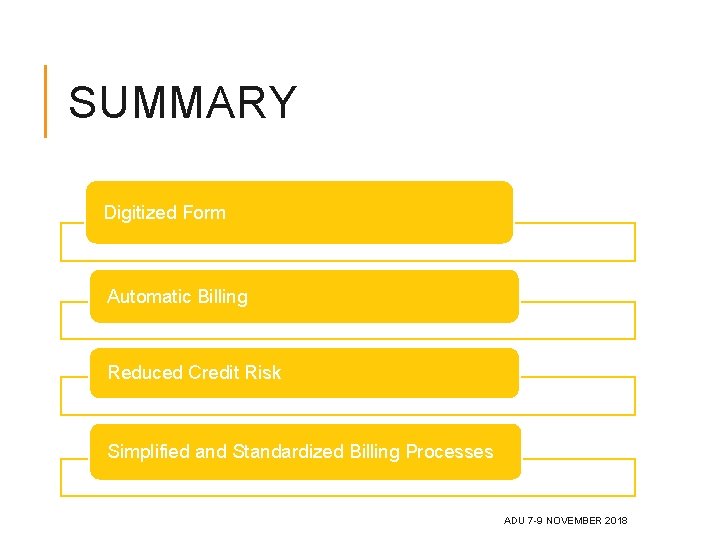 SUMMARY

Digitized Form

Automatic Billing

Reduced Credit Risk

Simplified and Standardized Billing Processes

ADU 7-9 NOVEMBER 2018